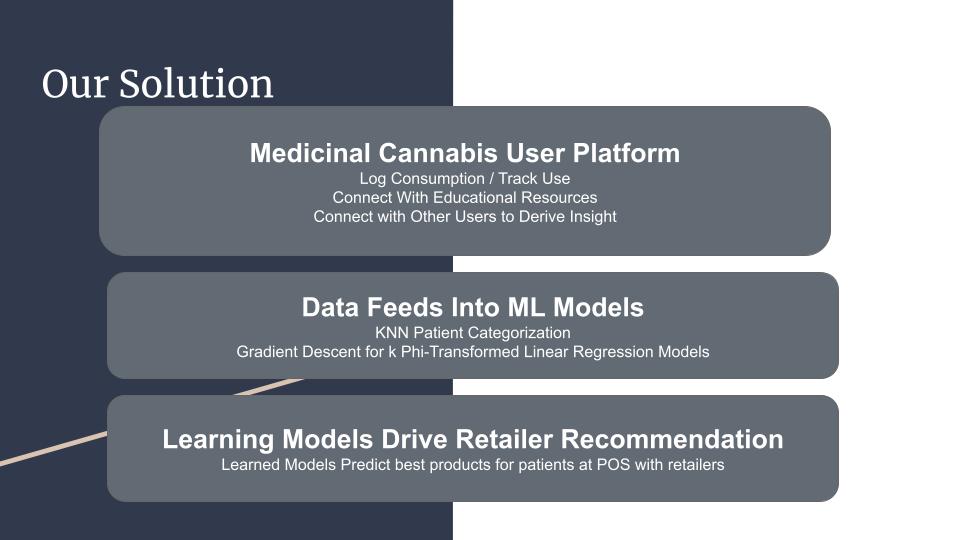 Our Solution

Medicinal Cannabis User Platform
Log Consumption / Track Use
Connect With Educational Resources
Connect with Other Users to Derive Insight

Data Feeds Into ML Models
KNN Patient Categorization
Gradient Descent for k Phi-Transformed Linear Regression Models

Learning Models Drive Retailer Recommendation
Learned Models Predict best products for patients at POS with retailers